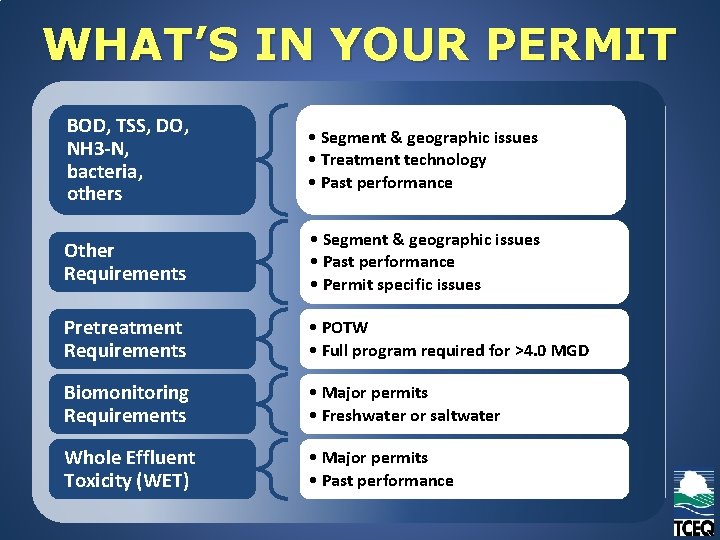 WHAT'S IN YOUR PERMIT

BOD, TSS, DO, NH3-N, bacteria, others

• Segment & geographic issues
• Treatment technology
• Past performance

Other Requirements

• Segment & geographic issues
• Past performance
• Permit specific issues

Pretreatment Requirements

• POTW
• Full program required for >4.0 MGD

Biomonitoring Requirements

• Major permits
• Freshwater or saltwater

Whole Effluent Toxicity (WET)

• Major permits
• Past performance

TCEQ